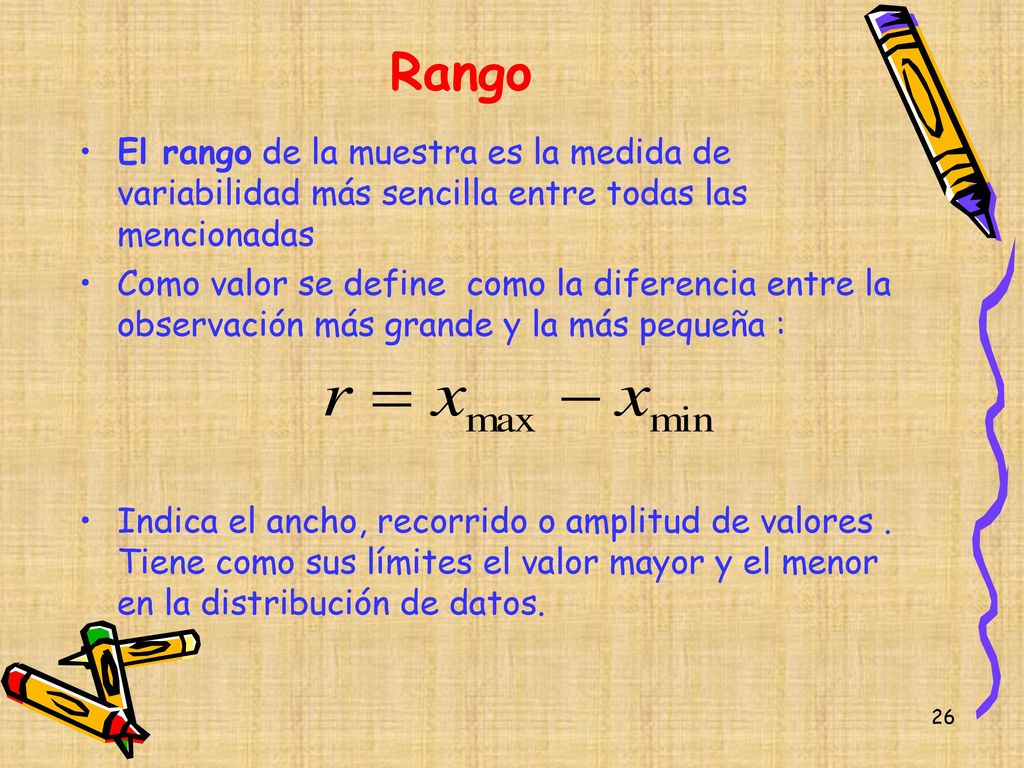 Rango

• El rango de la muestra es la medida de variabilidad más sencilla entre todas las mencionadas

• Como valor se define como la diferencia entre la observación más grande y la más pequeña :

$r = x_{\max} - x_{\min}$

• Indica el ancho, recorrido o amplitud de valores . Tiene como sus límites el valor mayor y el menor en la distribución de datos.

26